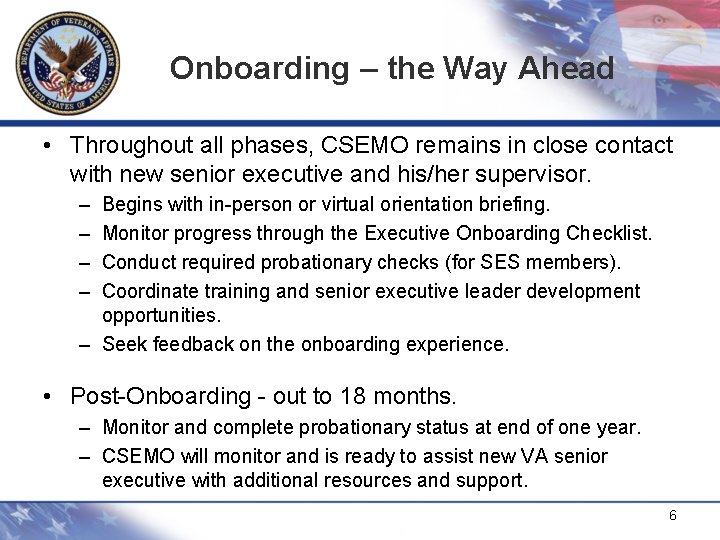 DEPARTMENT OF VETERANS AFFAIRS
UNITED STATES OF AMERICA

Onboarding – the Way Ahead

• Throughout all phases, CSEMO remains in close contact with new senior executive and his/her supervisor.
– Begins with in-person or virtual orientation briefing.
– Monitor progress through the Executive Onboarding Checklist.
– Conduct required probationary checks (for SES members).
– Coordinate training and senior executive leader development opportunities.
– Seek feedback on the onboarding experience.

• Post-Onboarding - out to 18 months.
– Monitor and complete probationary status at end of one year.
– CSEMO will monitor and is ready to assist new VA senior executive with additional resources and support.

6